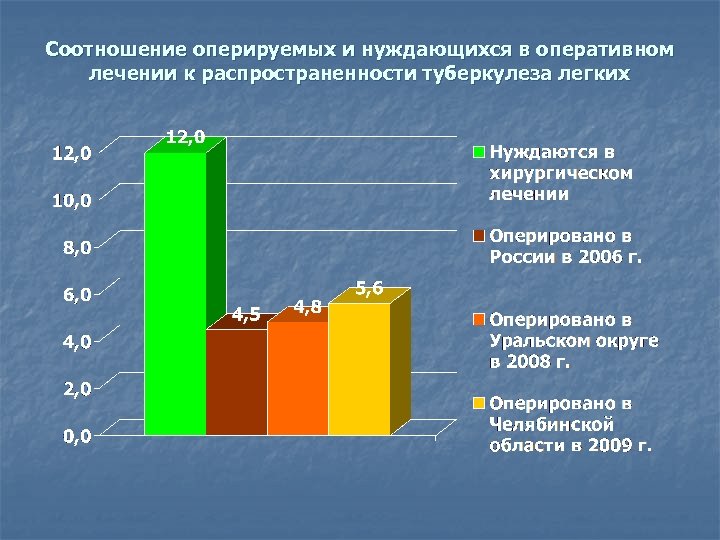 Соотношение оперируемых и нуждающихся в оперативном лечении к распространенности туберкулеза легких

12,0
10,0
8,0
6,0
4,0
2,0
0,0

12,0
4,5
4,8
5,6

Нуждаются в хирургическом лечении

Оперировано в России в 2006 г.

Оперировано в Уральском округе в 2008 г.

Оперировано в Челябинской области в 2009 г.